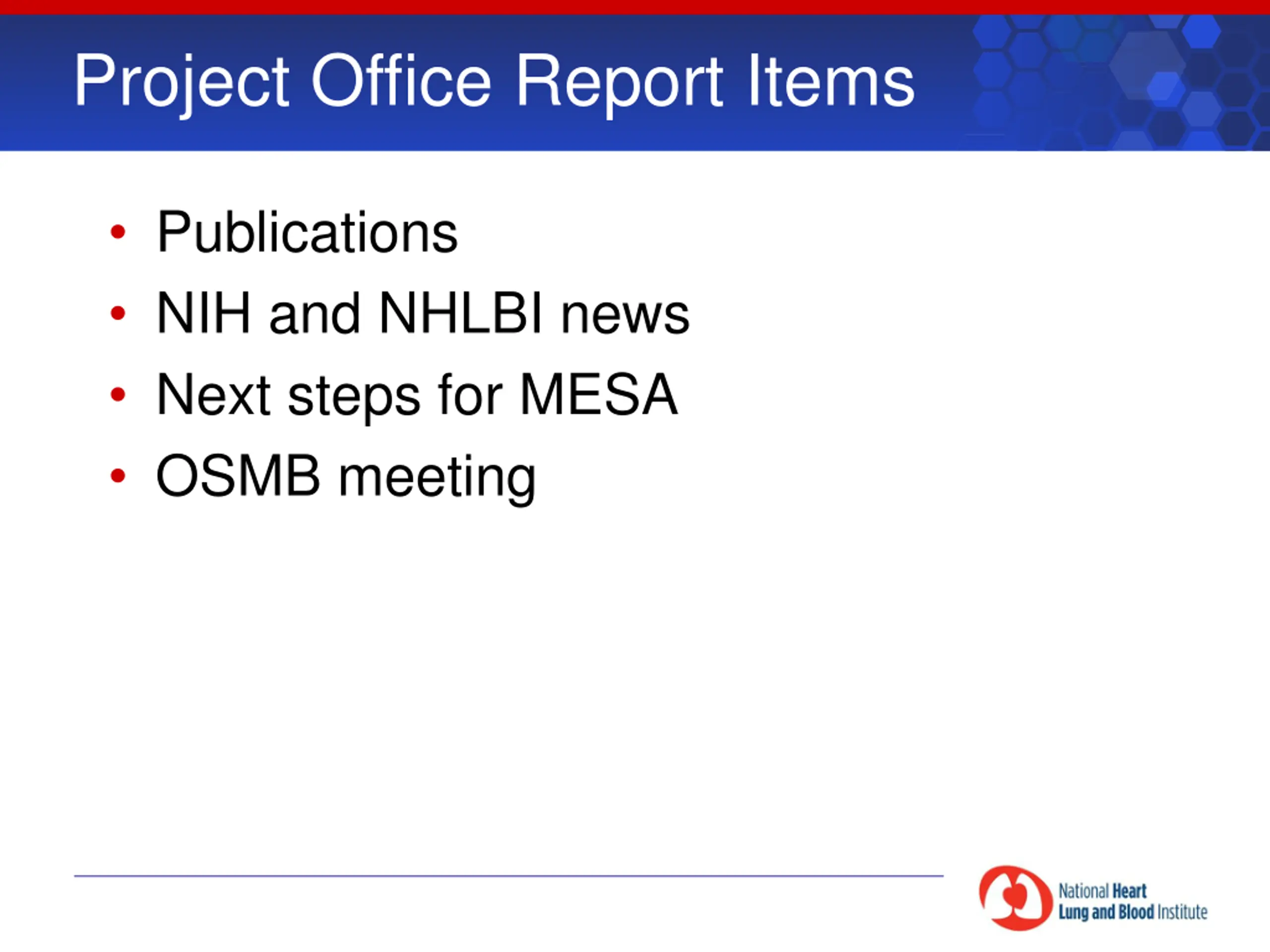 Project Office Report Items

• Publications
• NIH and NHLBI news
• Next steps for MESA
• OSMB meeting

National Heart
Lung and Blood Institute